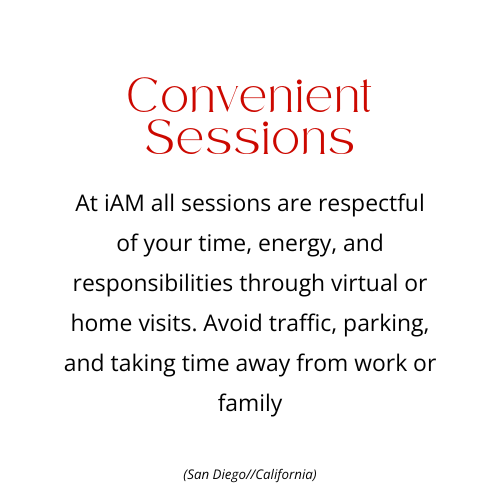 Convenient Sessions

At iAM all sessions are respectful of your time, energy, and responsibilities through virtual or home visits. Avoid traffic, parking, and taking time away from work or family

(San Diego//California)